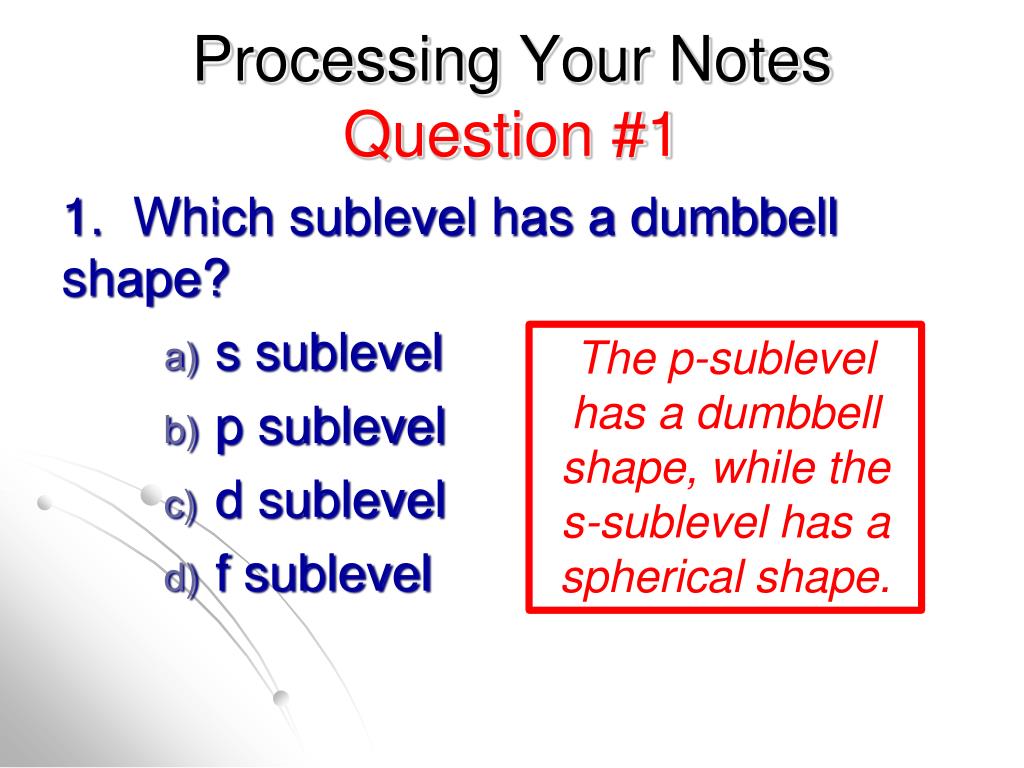 Processing Your Notes
Question #1

1. Which sublevel has a dumbbell shape?

a) s sublevel
b) p sublevel
c) d sublevel
d) f sublevel

The p-sublevel has a dumbbell shape, while the s-sublevel has a spherical shape.